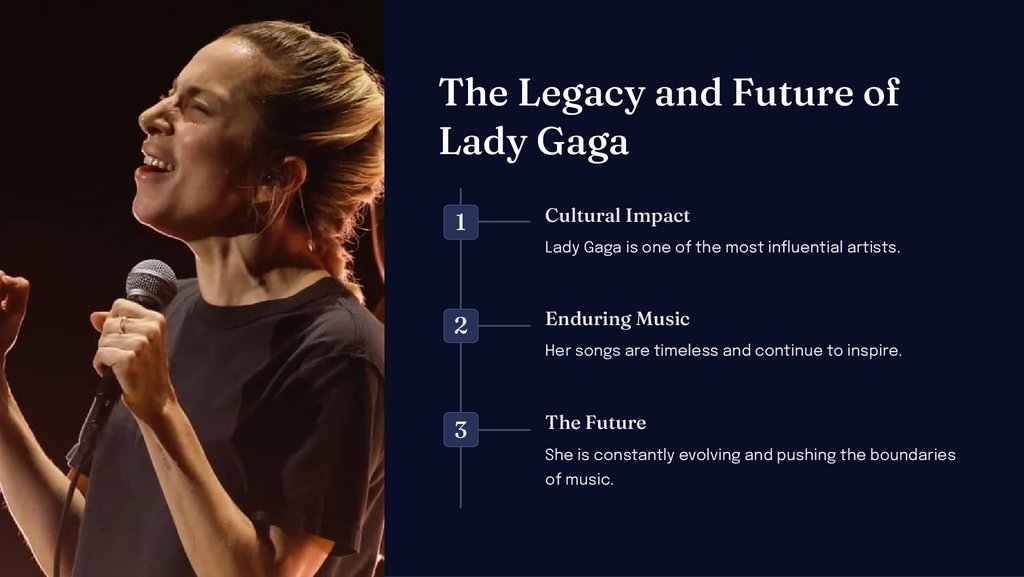 The Legacy and Future of Lady Gaga

1

Cultural Impact

Lady Gaga is one of the most influential artists.

2

Enduring Music

Her songs are timeless and continue to inspire.

3

The Future

She is constantly evolving and pushing the boundaries of music.